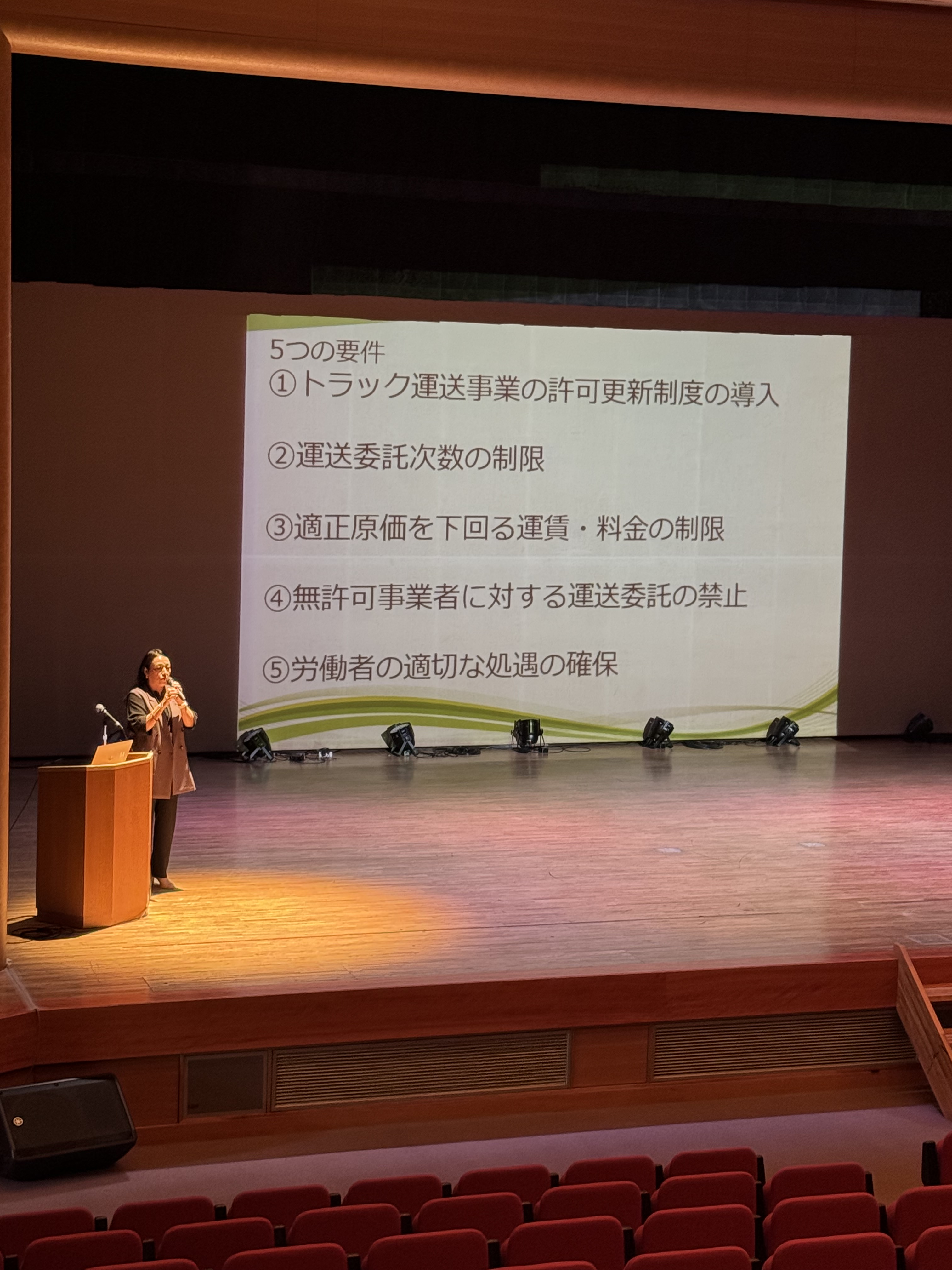 5つの要件
①トラック運送事業の許可更新制度の導入

②運送委託次数の制限

③適正原価を下回る運賃・料金の制限

④無許可事業者に対する運送委託の禁止

⑤労働者の適切な処遇の確保